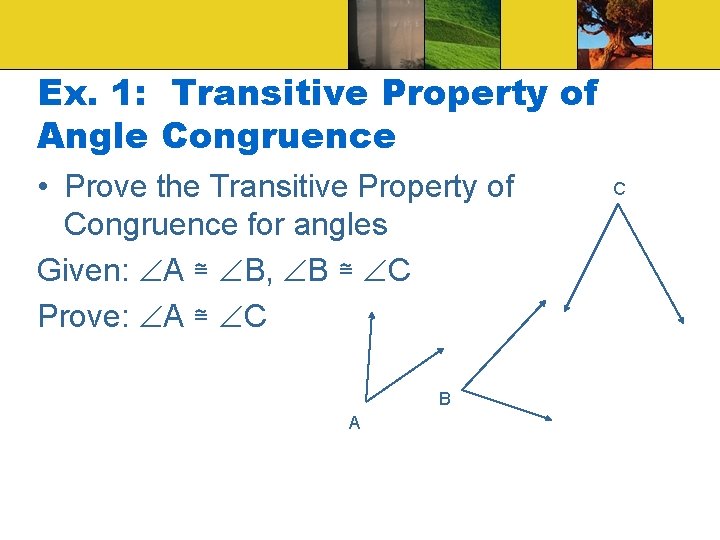 Ex. 1: Transitive Property of Angle Congruence

• Prove the Transitive Property of Congruence for angles

Given: $\angle A \cong \angle B$, $\angle B \cong \angle C$

Prove: $\angle A \cong \angle C$

C

B

A